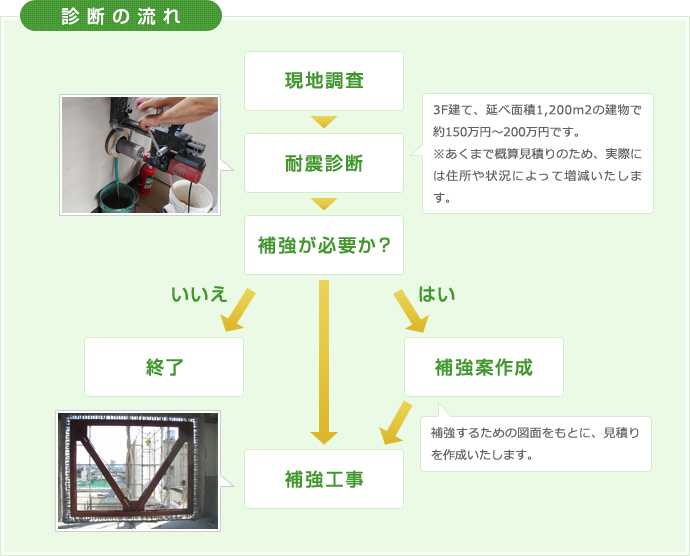 診断の流れ

現地調査

耐震診断

3F建て、延べ面積1,200m2の建物で約150万円～200万円です。
※あくまで概算見積りのため、実際には住所や状況によって増減いたします。

補強が必要か？

いいえ

はい

終了

補強案作成

補強するための図面をもとに、見積りを作成いたします。

補強工事